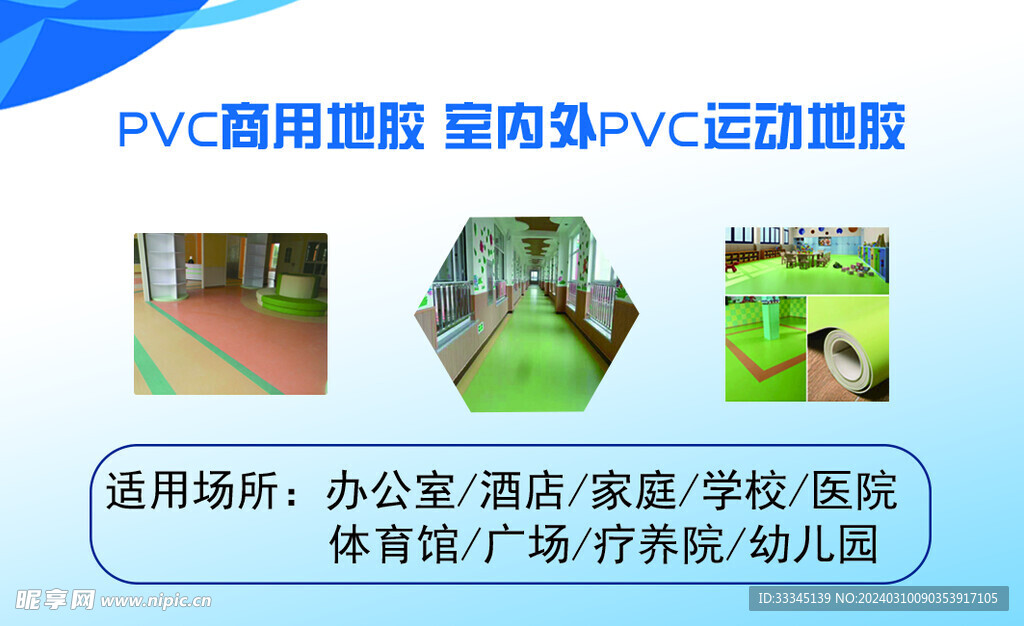 PVC商用地胶 室内外PVC运动地胶

适用场所：办公室/酒店/家庭/学校/医院
体育馆/广场/疗养院/幼儿园

昵享网 www.nipic.cn

ID:33345139 NO:20240310090353917105